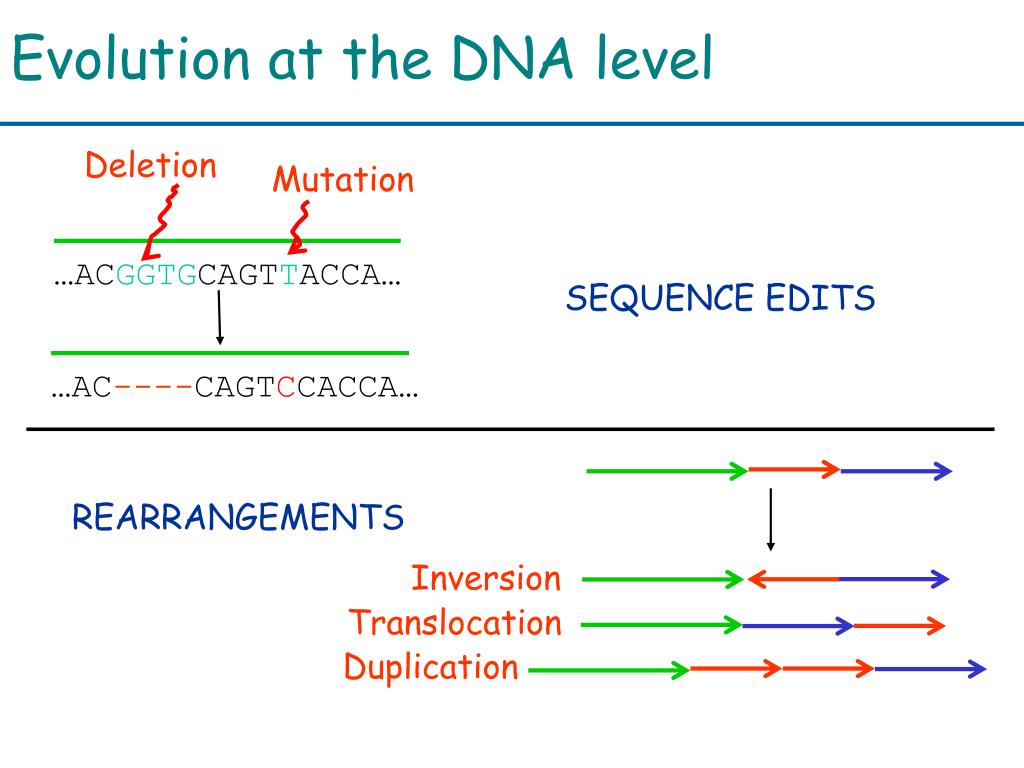 Evolution at the DNA level

Deletion

Mutation

…ACGGTGCAGTTACCA…

…AC----CAGTCCACCA…

SEQUENCE EDITS

REARRANGEMENTS

Inversion

Translocation

Duplication